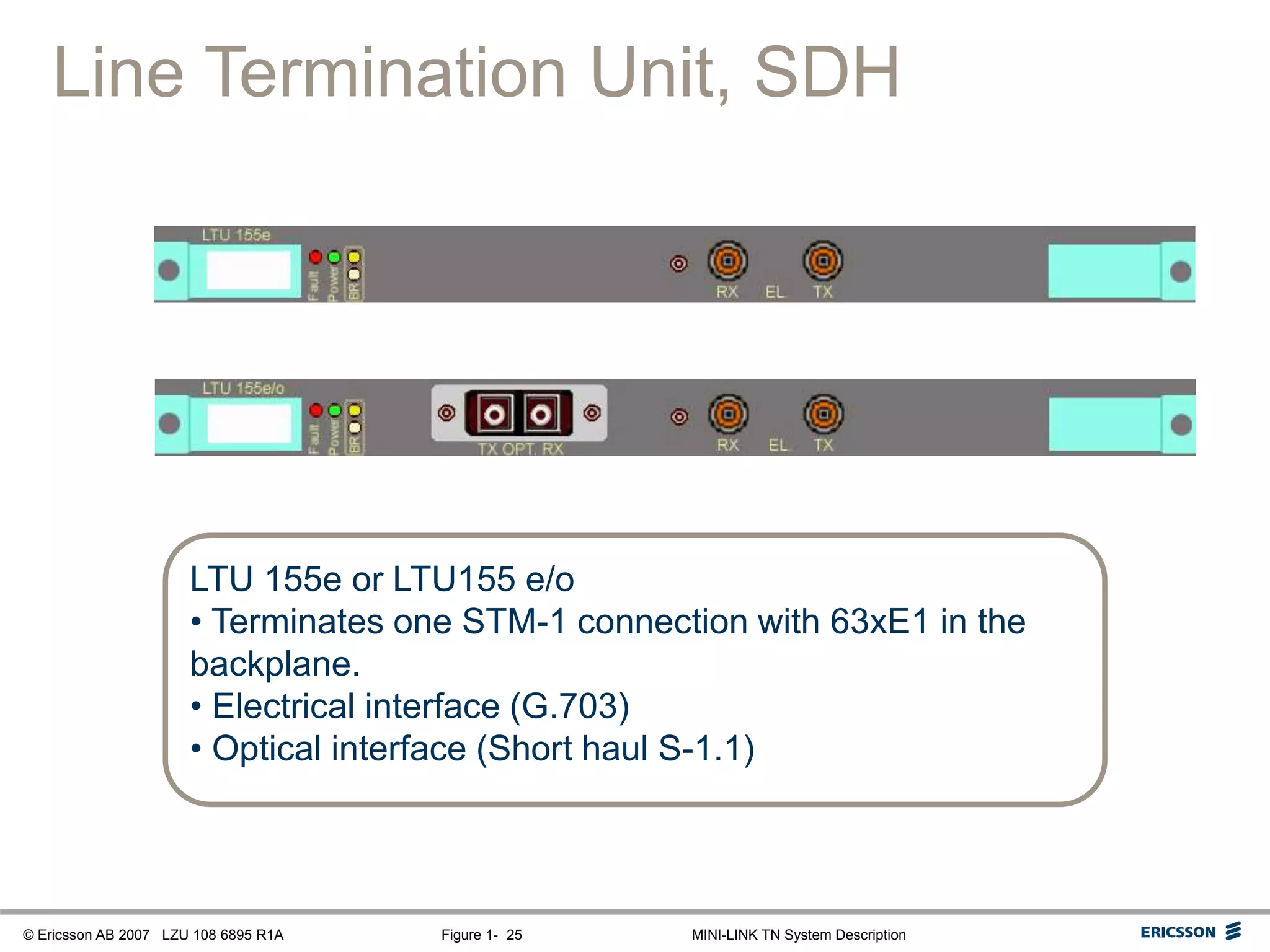 Line Termination Unit, SDH

LTU 155e

Fault Power BR

RX EL TX

LTU 155e/o

Fault Power BR

TX OPT. RX

RX EL TX

LTU 155e or LTU155 e/o
• Terminates one STM-1 connection with 63xE1 in the backplane.
• Electrical interface (G.703)
• Optical interface (Short haul S-1.1)

© Ericsson AB 2007 LZU 108 6895 R1A Figure 1- 25 MINI-LINK TN System Description ERICSSON